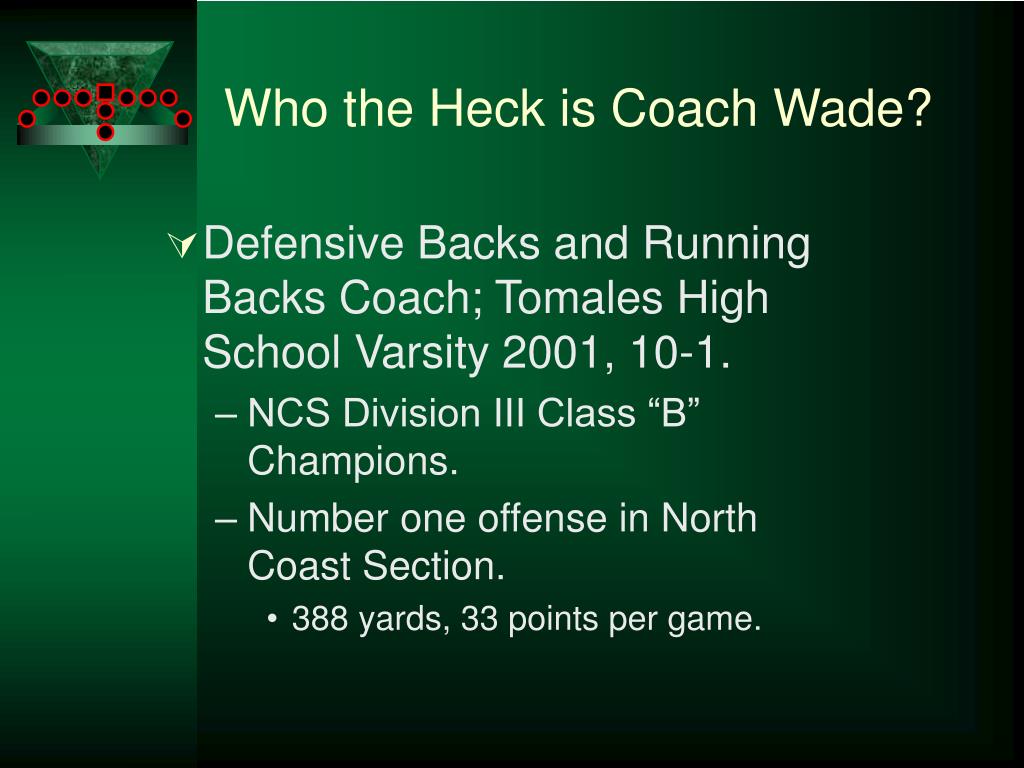 Who the Heck is Coach Wade?

Defensive Backs and Running Backs Coach; Tomales High School Varsity 2001, 10-1.

– NCS Division III Class “B” Champions.

– Number one offense in North Coast Section.

• 388 yards, 33 points per game.